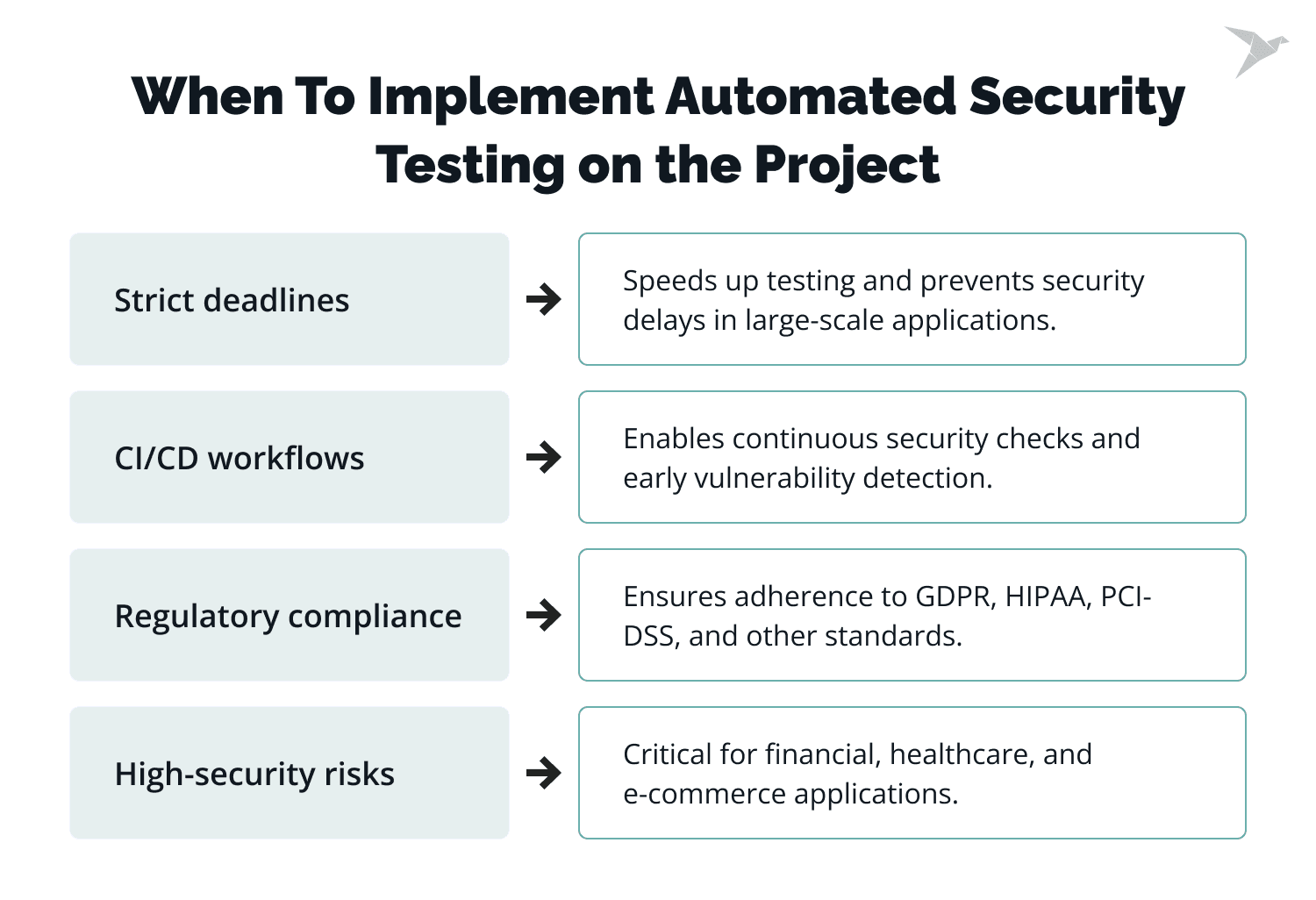 When To Implement Automated Security Testing on the Project

Strict deadlines

Speeds up testing and prevents security delays in large-scale applications.

CI/CD workflows

Enables continuous security checks and early vulnerability detection.

Regulatory compliance

Ensures adherence to GDPR, HIPAA, PCI-DSS, and other standards.

High-security risks

Critical for financial, healthcare, and e-commerce applications.